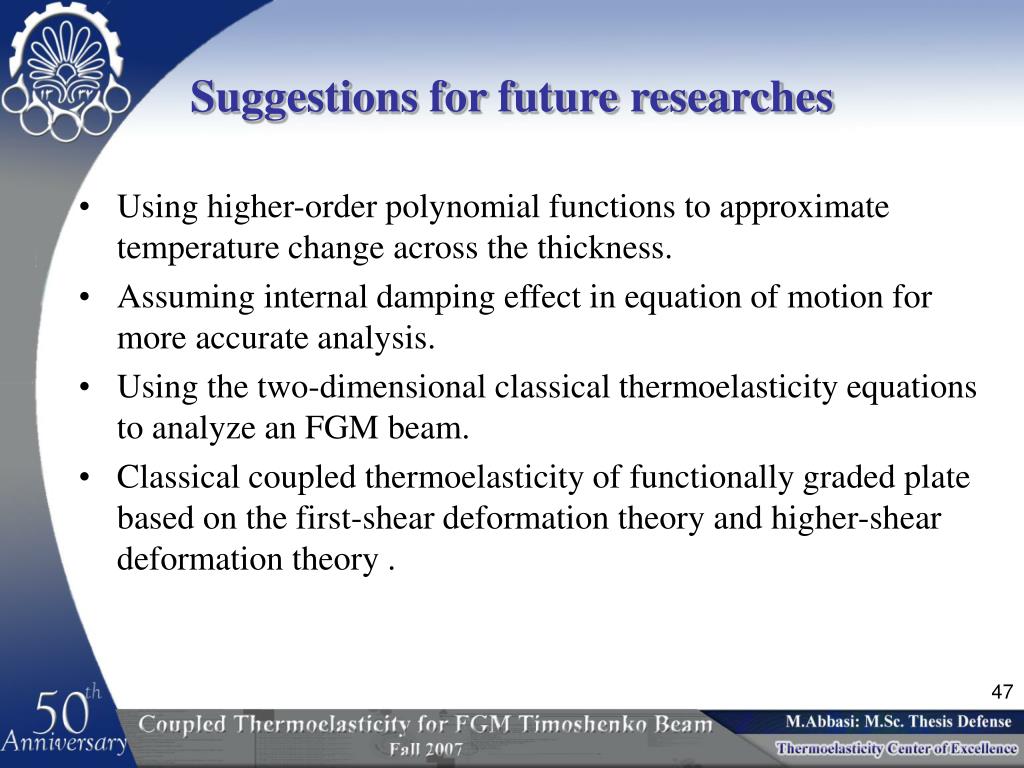 Suggestions for future researches

• Using higher-order polynomial functions to approximate temperature change across the thickness.

• Assuming internal damping effect in equation of motion for more accurate analysis.

• Using the two-dimensional classical thermoelasticity equations to analyze an FGM beam.

• Classical coupled thermoelasticity of functionally graded plate based on the first-shear deformation theory and higher-shear deformation theory .

47

50th Anniversary

Coupled Thermoelasticity for FGM Timoshenko Beam
Fall 2007

M.Abbasi: M.Sc. Thesis Defense
Thermoelasticity Center of Excellence